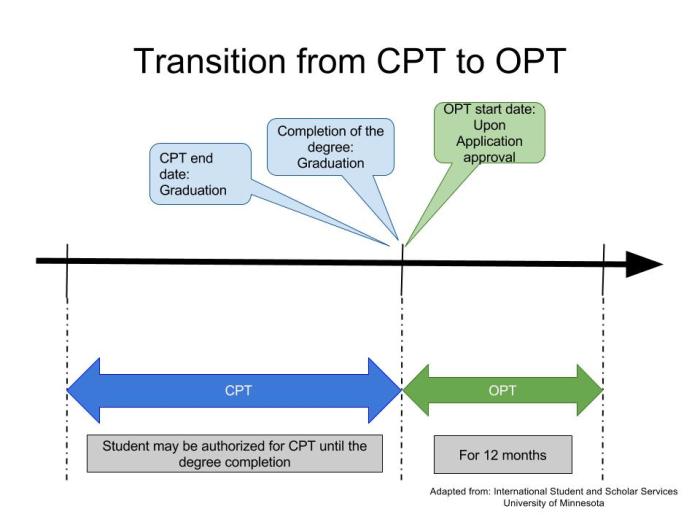 Transition from CPT to OPT

CPT end date: Graduation

Completion of the degree: Graduation

OPT start date: Upon Application approval

CPT

OPT

Student may be authorized for CPT until the degree completion

For 12 months

Adapted from: International Student and Scholar Services
University of Minnesota